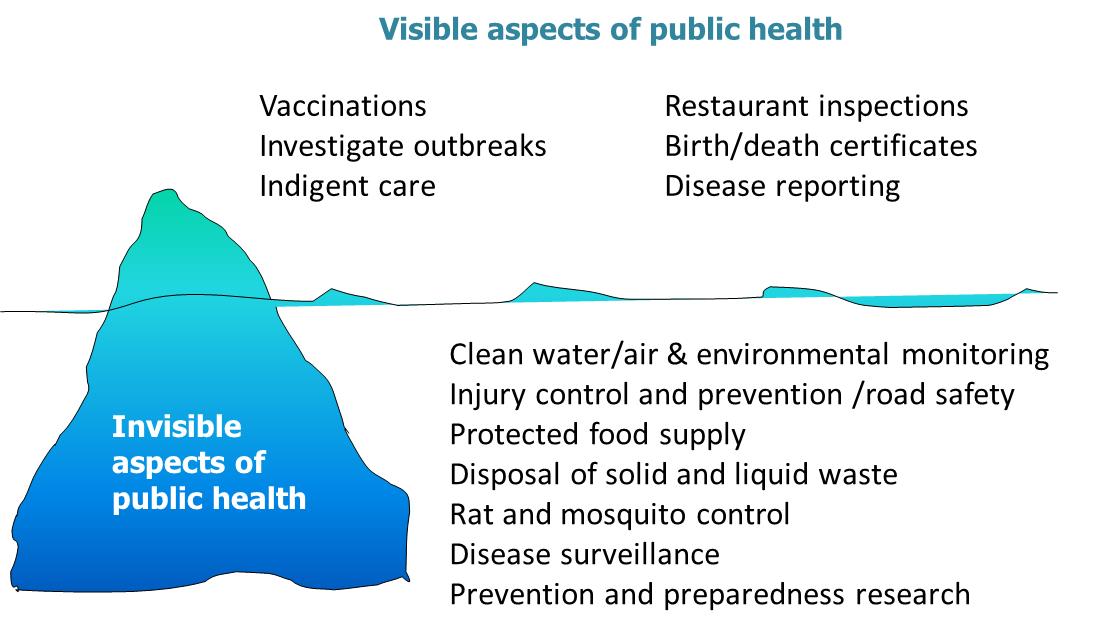 Visible aspects of public health

Vaccinations
Investigate outbreaks
Indigent care

Restaurant inspections
Birth/death certificates
Disease reporting

Invisible aspects of public health

Clean water/air & environmental monitoring
Injury control and prevention /road safety
Protected food supply
Disposal of solid and liquid waste
Rat and mosquito control
Disease surveillance
Prevention and preparedness research